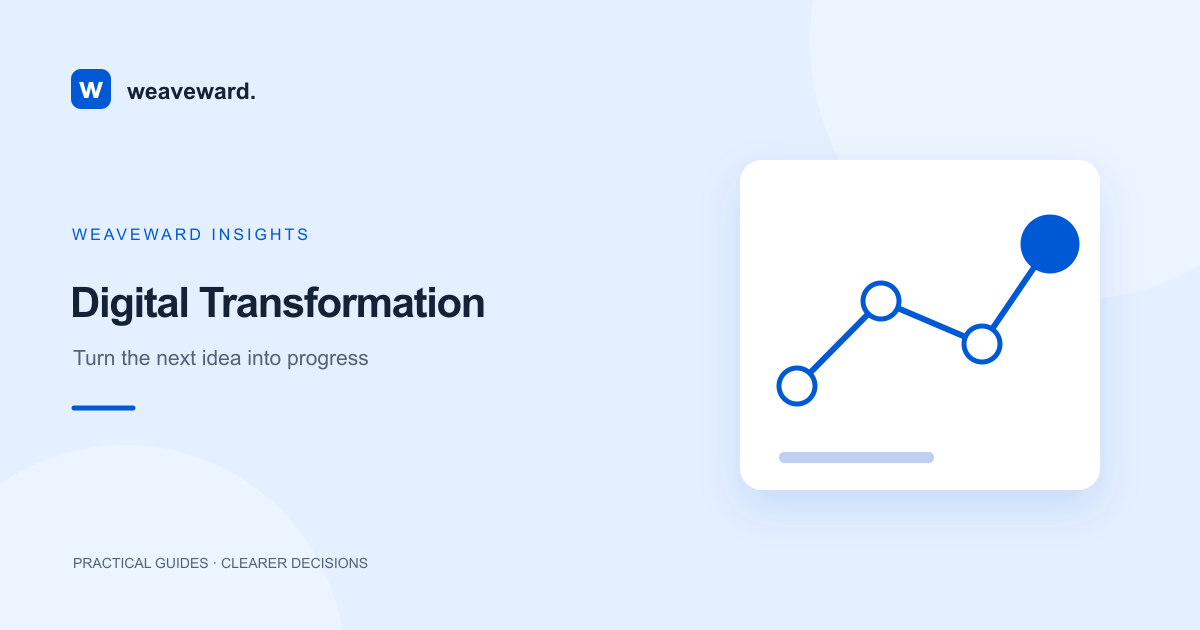 w weaveward.

WEAVEWARD INSIGHTS

Digital Transformation

Turn the next idea into progress

PRACTICAL GUIDES · CLEARER DECISIONS